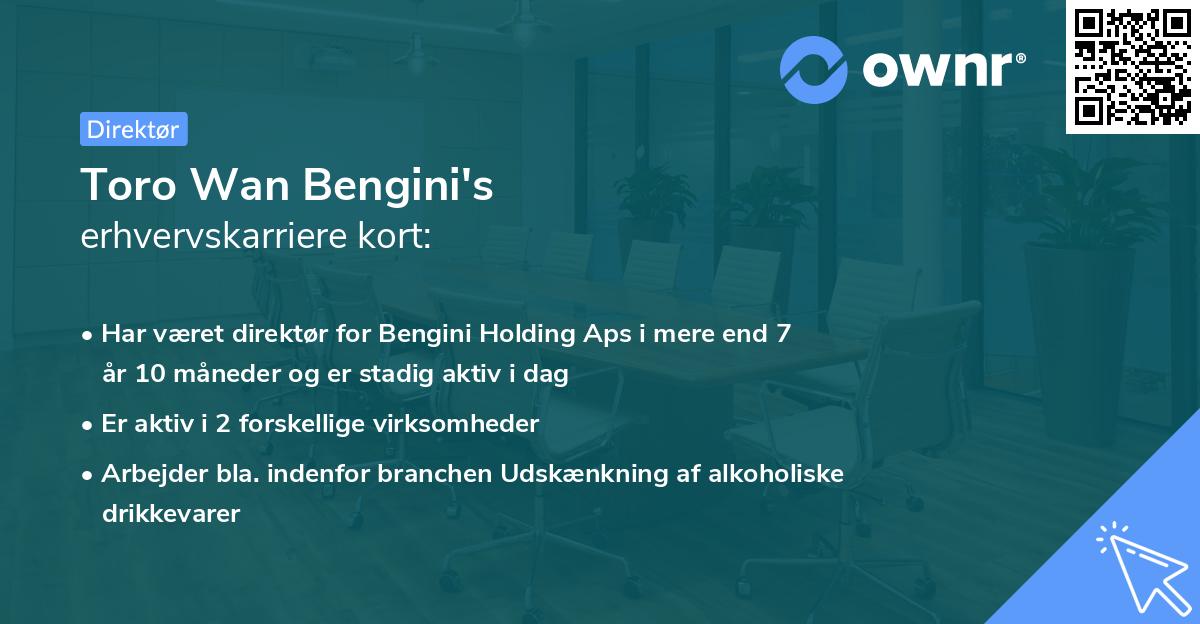 ownr®

Direktør

Toro Wan Bengini's
erhvervskarriere kort:

• Har været direktør for Bengini Holding Aps i mere end 7 år 10 måneder og er stadig aktiv i dag

• Er aktiv i 2 forskellige virksomheder

• Arbejder bla. indenfor branchen Udskænkning af alkoholiske drikkevarer